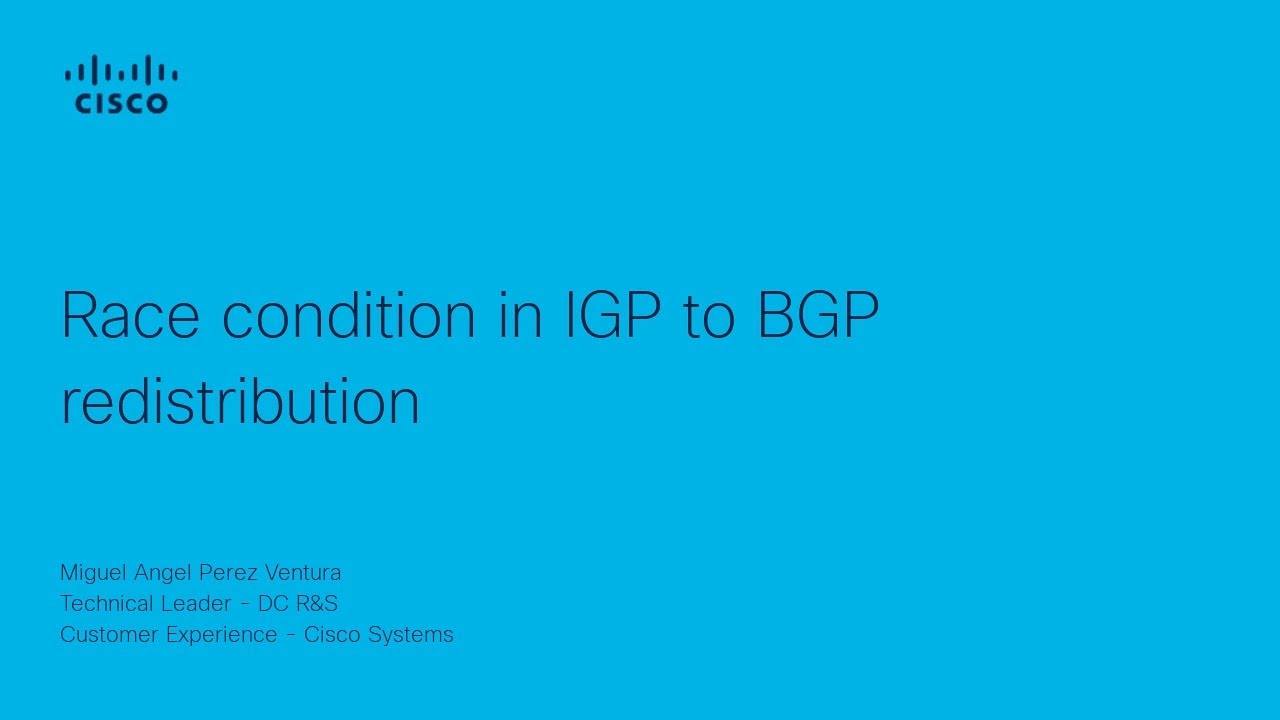 CISCO

Race condition in IGP to BGP redistribution

Miguel Angel Perez Ventura
Technical Leader - DC R&S
Customer Experience - Cisco Systems